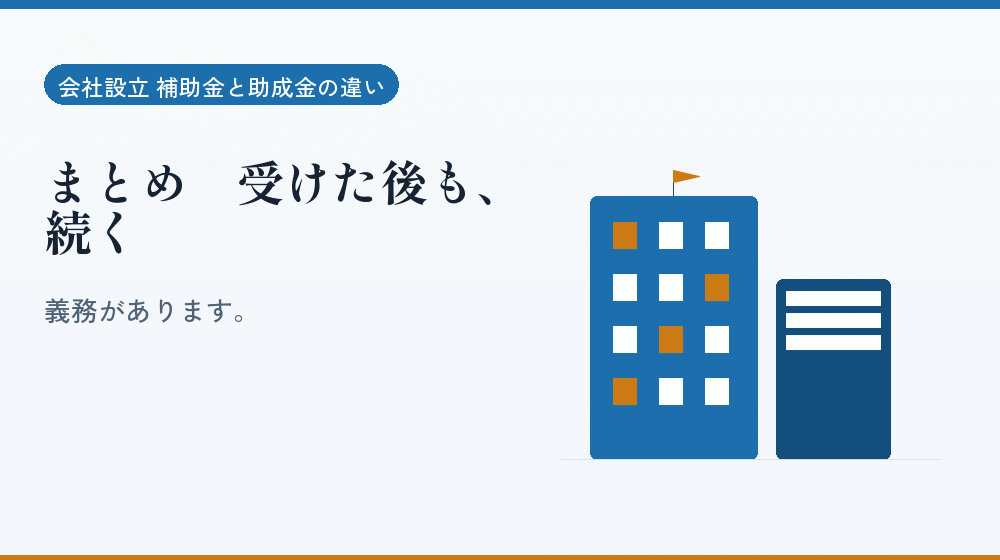 会社設立 補助金と助成金の違い

まとめ　受けた後も、続く

義務があります。